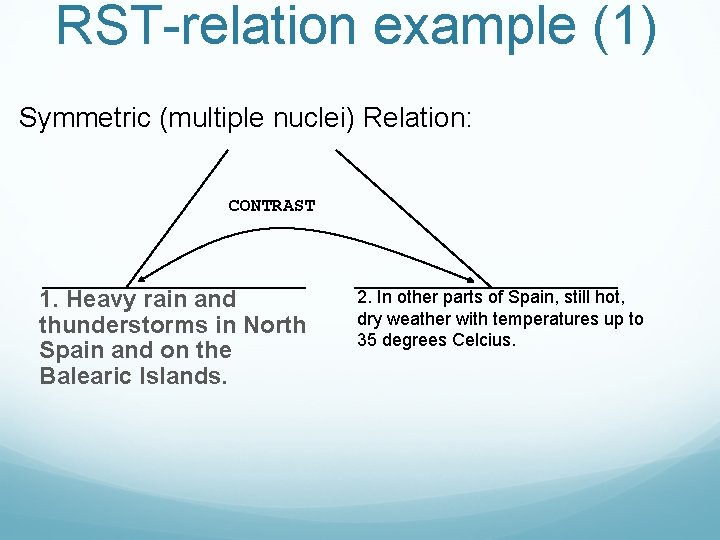 RST-relation example (1)

Symmetric (multiple nuclei) Relation:

CONTRAST

1. Heavy rain and thunderstorms in North Spain and on the Balearic Islands.

2. In other parts of Spain, still hot, dry weather with temperatures up to 35 degrees Celcius.